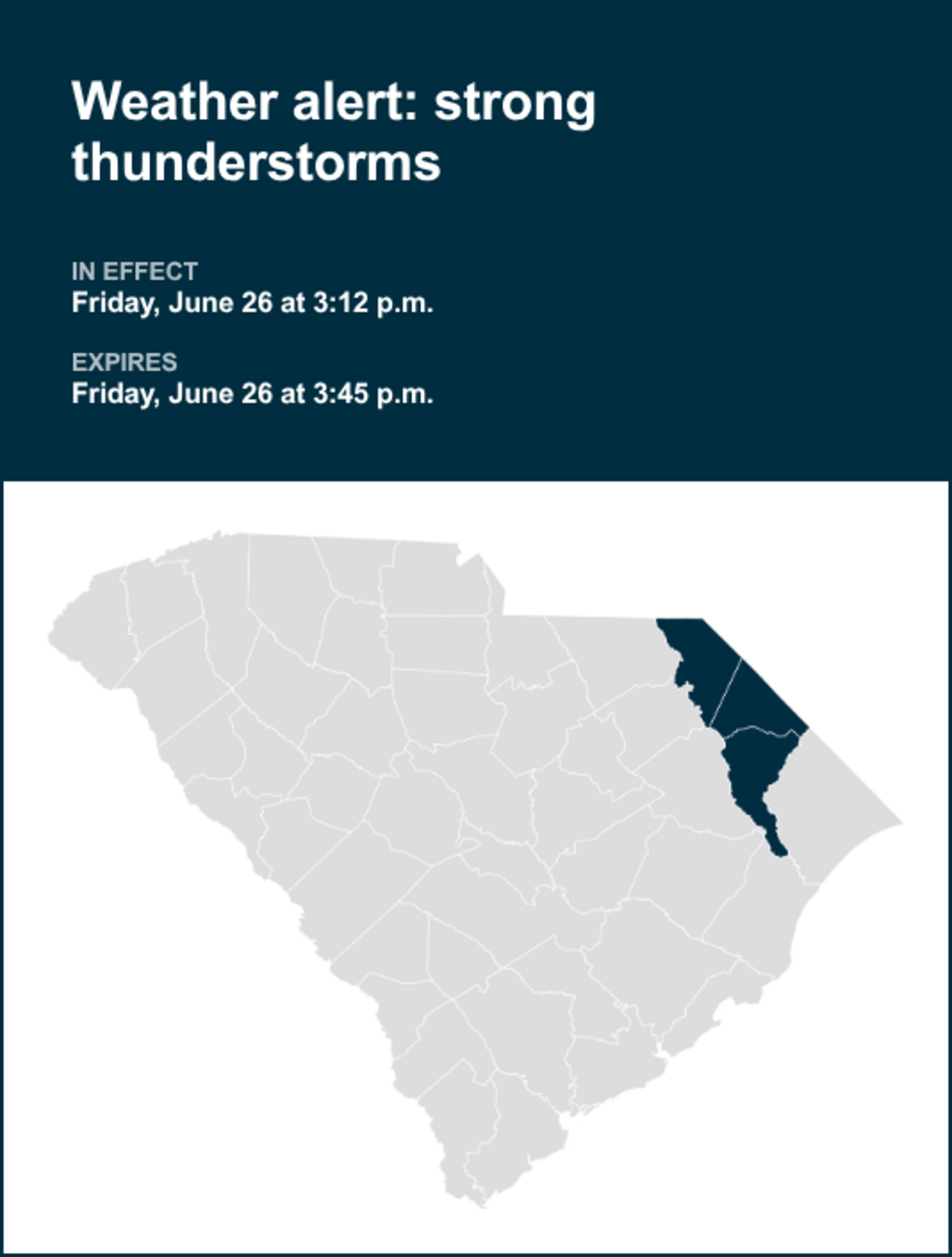 Weather alert: strong thunderstorms

IN EFFECT
Friday, June 26 at 3:12 p.m.

EXPIRES
Friday, June 26 at 3:45 p.m.